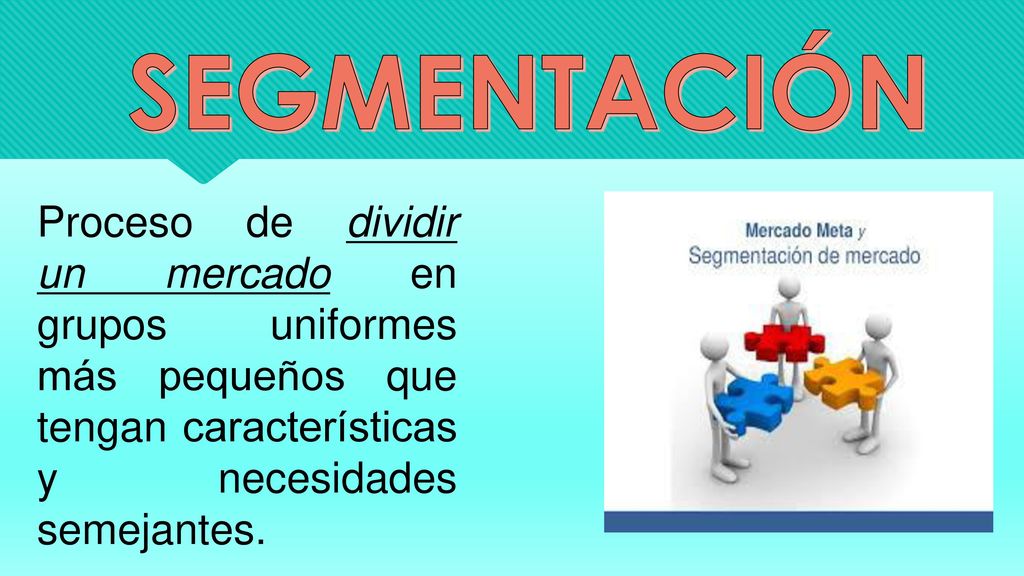 SEGMENTACIÓN

Proceso de dividir un mercado en grupos uniformes más pequeños que tengan características y necesidades semejantes.

Mercado Meta y
Segmentación de mercado